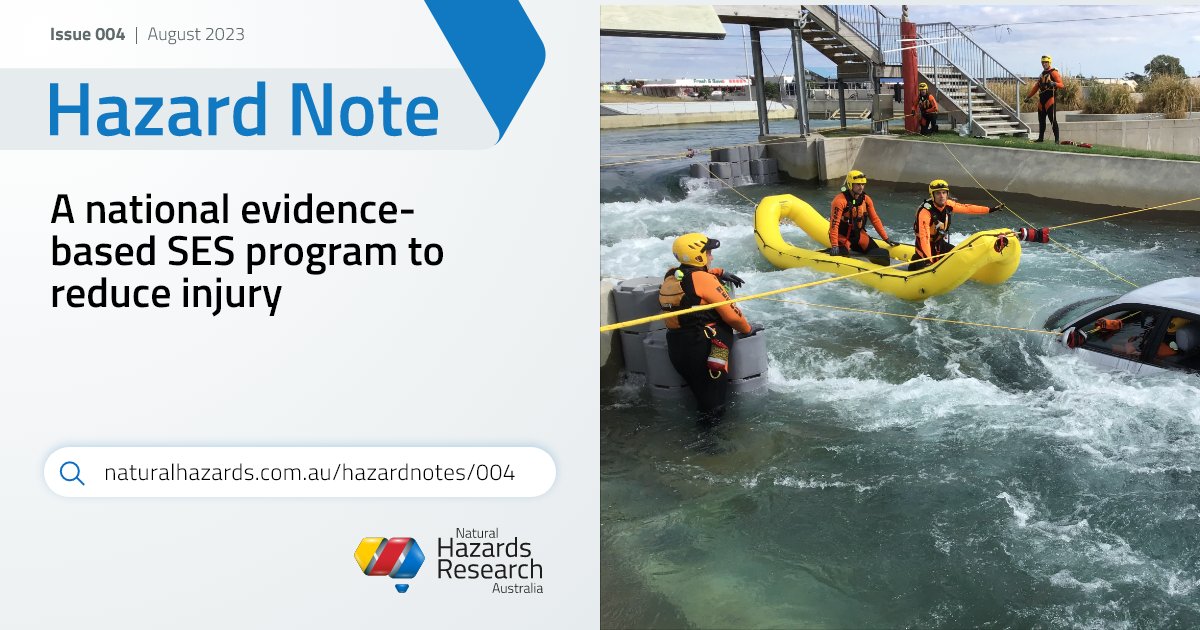 Issue 004 | August 2023

Hazard Note

A national evidence-based SES program to reduce injury

naturalhazards.com.au/hazardnotes/004

Natural Hazards Research Australia